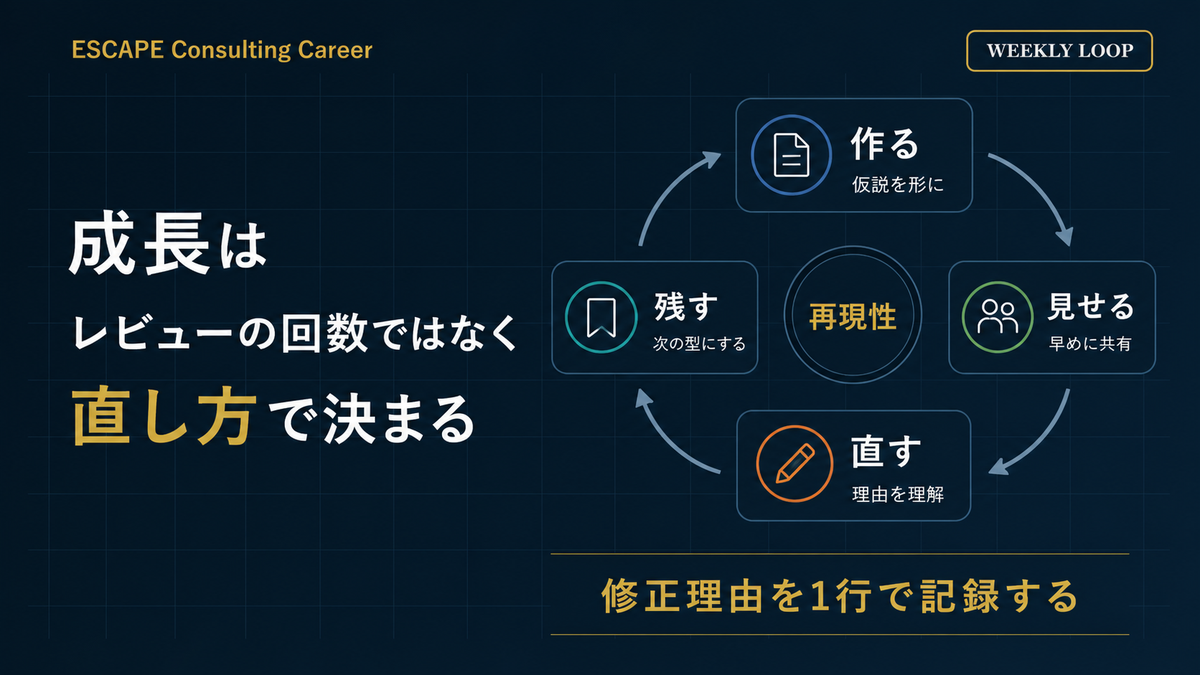 ESCAPE Consulting Career

WEEKLY LOOP

成長は
レビューの回数ではなく
直し方で決まる

作る
仮説を形に

見せる
早めに共有

直す
理由を理解

残す
次の型にする

再現性

修正理由を1行で記録する